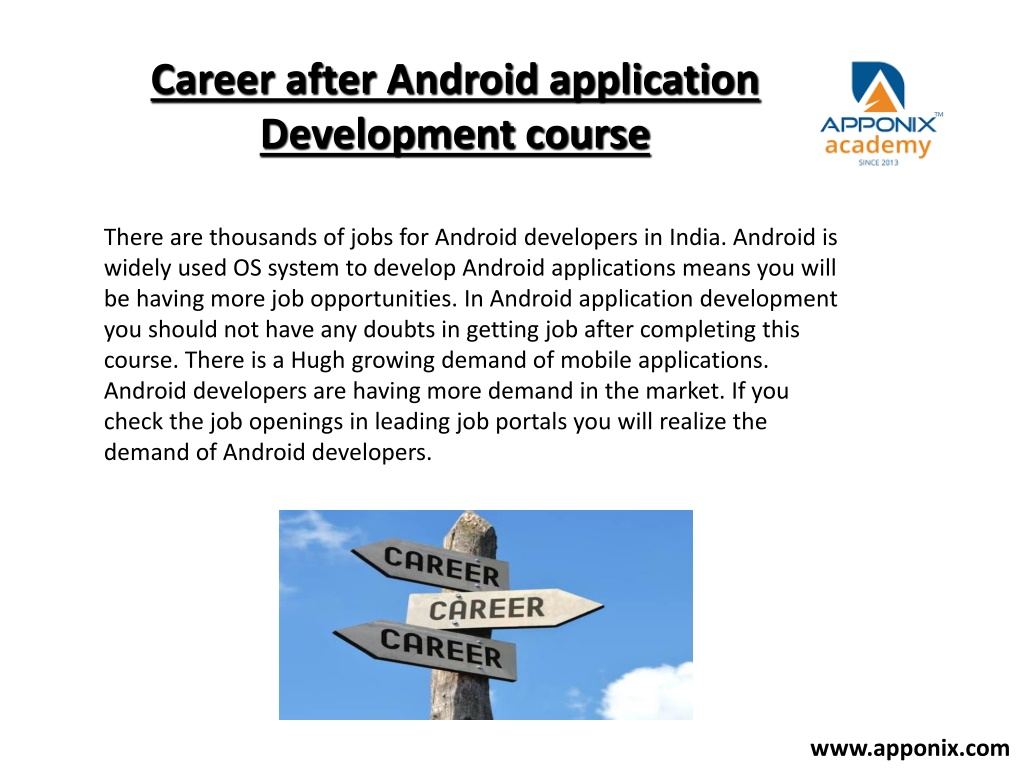 Career after Android application Development course

APPONIX™
academy
SINCE 2013

There are thousands of jobs for Android developers in India. Android is widely used OS system to develop Android applications means you will be having more job opportunities. In Android application development you should not have any doubts in getting job after completing this course. There is a Hugh growing demand of mobile applications. Android developers are having more demand in the market. If you check the job openings in leading job portals you will realize the demand of Android developers.

CAREER
CAREER
CAREER

www.apponix.com